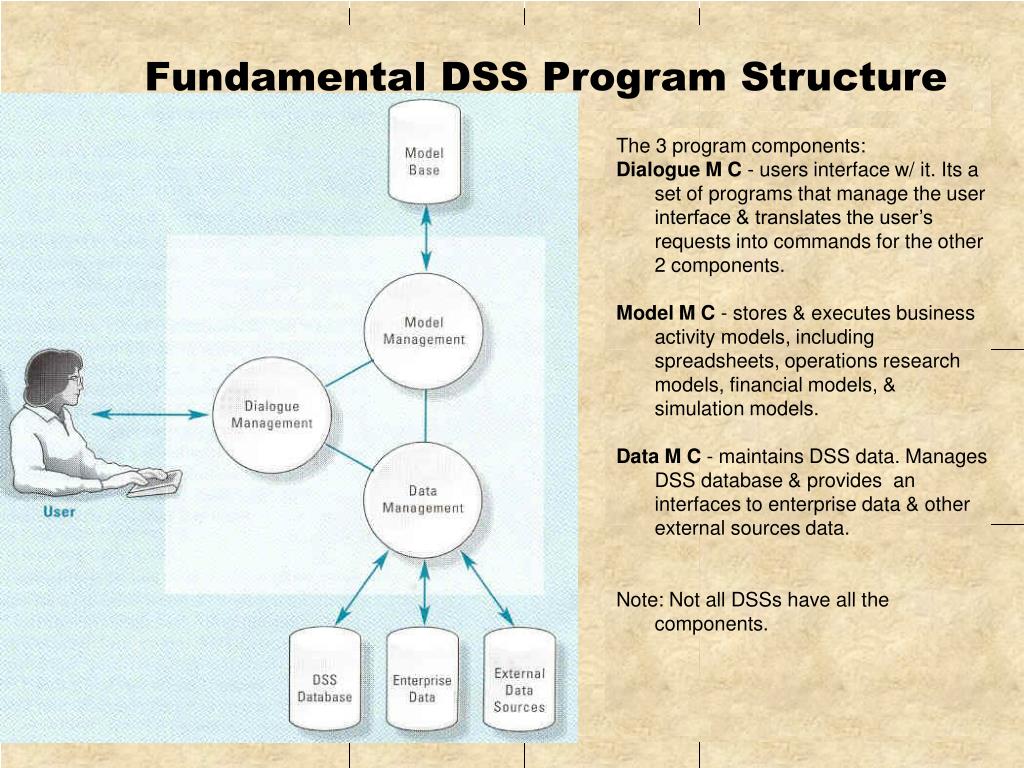 Fundamental DSS Program Structure

Model Base

Model Management

Dialogue Management

Data Management

User

DSS Database

Enterprise Data

External Data Sources

The 3 program components:

Dialogue M C - users interface w/ it. Its a set of programs that manage the user interface & translates the user's requests into commands for the other 2 components.

Model M C - stores & executes business activity models, including spreadsheets, operations research models, financial models, & simulation models.

Data M C - maintains DSS data. Manages DSS database & provides an interfaces to enterprise data & other external sources data.

Note: Not all DSSs have all the components.